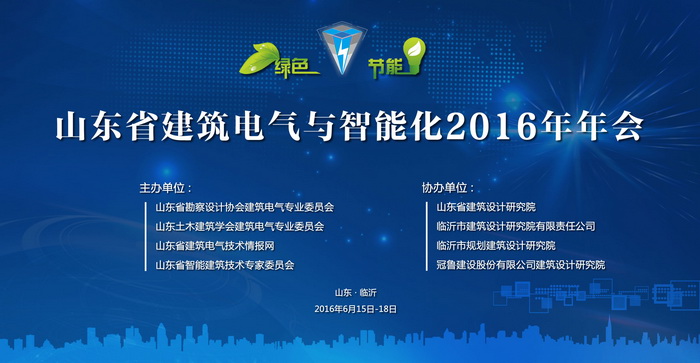 绿色 节能

山东省建筑电气与智能化2016年年会

主办单位：
山东省勘察设计协会建筑电气专业委员会
山东土木建筑学会建筑电气专业委员会
山东省建筑电气技术情报网
山东省智能建筑技术专家委员会

协办单位：
山东省建筑设计研究院
临沂市建筑设计研究院有限责任公司
临沂市规划建筑设计研究院
冠鲁建设股份有限公司建筑设计研究院

山东 · 临沂
2016年6月15日-18日